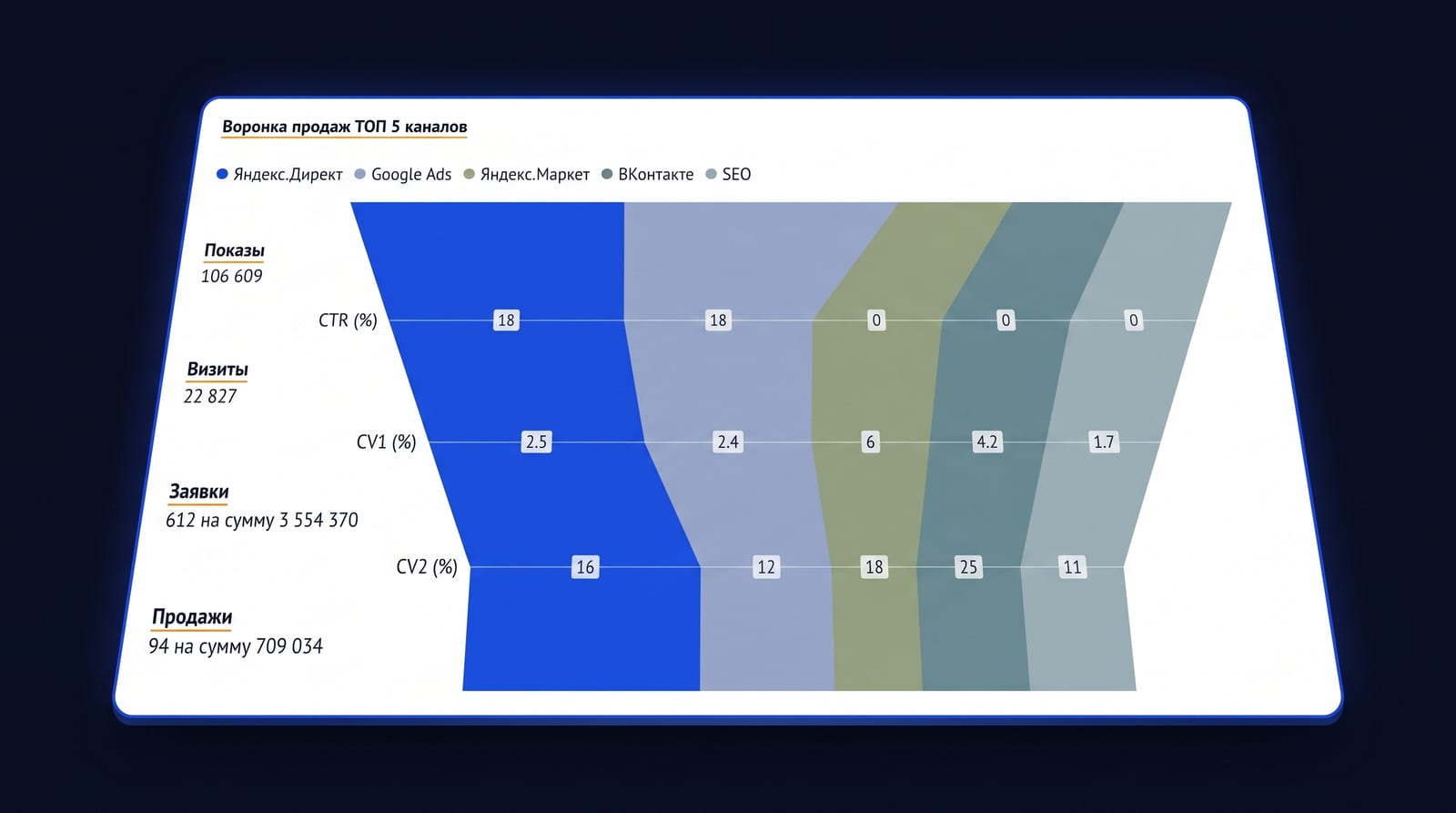 Воронка продаж ТОП 5 каналов

Яндекс.Директ Google Ads Яндекс.Маркет ВКонтакте SEO

Показы
106 609

CTR (%) 18 18 0 0 0

Визиты
22 827

CV1 (%) 2.5 2.4 6 4.2 1.7

Заявки
612 на сумму 3 554 370

CV2 (%) 16 12 18 25 11

Продажи
94 на сумму 709 034